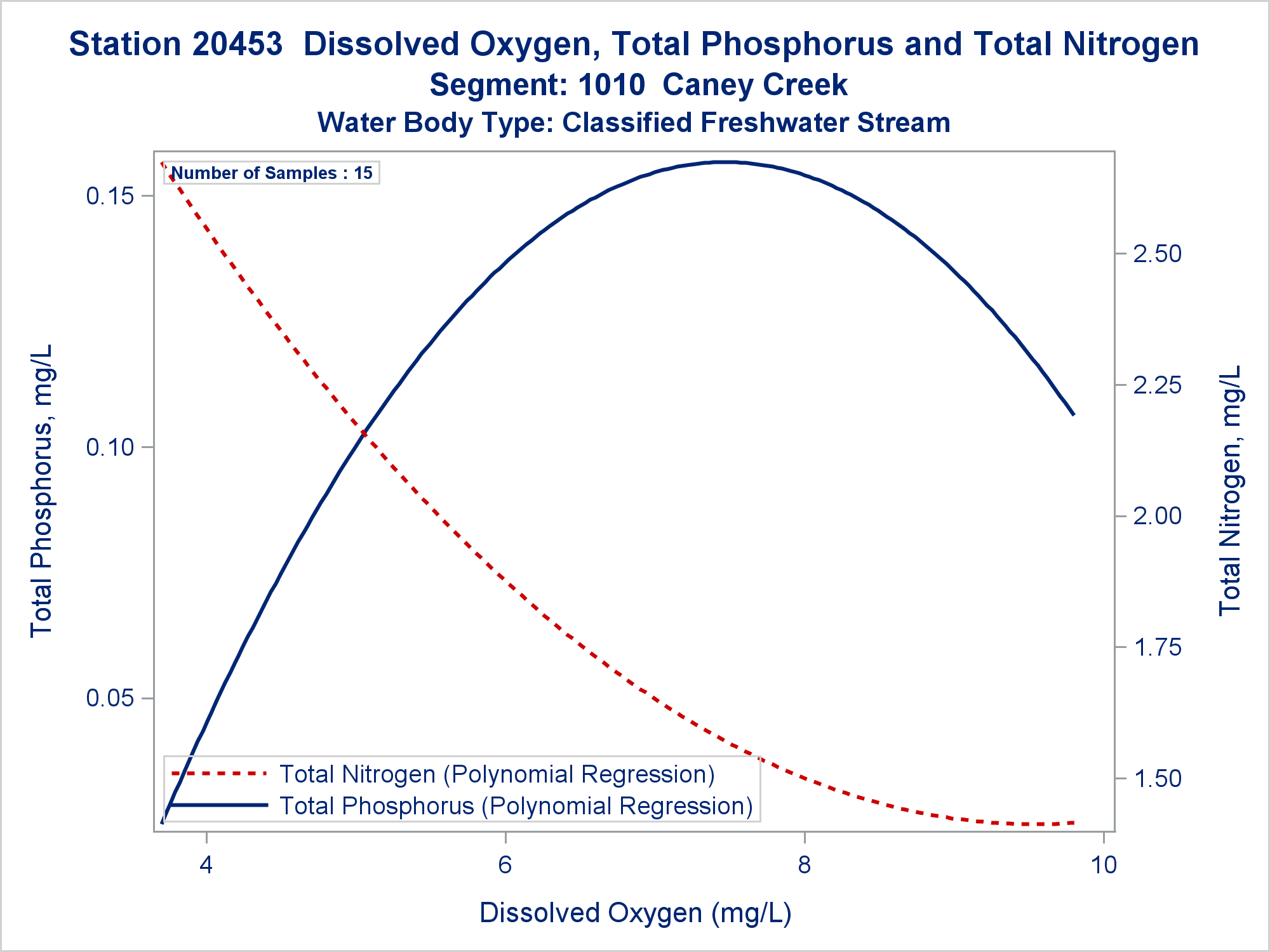 Station 20453 Dissolved Oxygen, Total Phosphorus and Total Nitrogen
Segment: 1010 Caney Creek
Water Body Type: Classified Freshwater Stream

Number of Samples : 15

Total Phosphorus, mg/L

0.15
0.10
0.05

Total Nitrogen, mg/L

2.50
2.25
2.00
1.75
1.50

Total Nitrogen (Polynomial Regression)
Total Phosphorus (Polynomial Regression)

4
6
8
10

Dissolved Oxygen (mg/L)